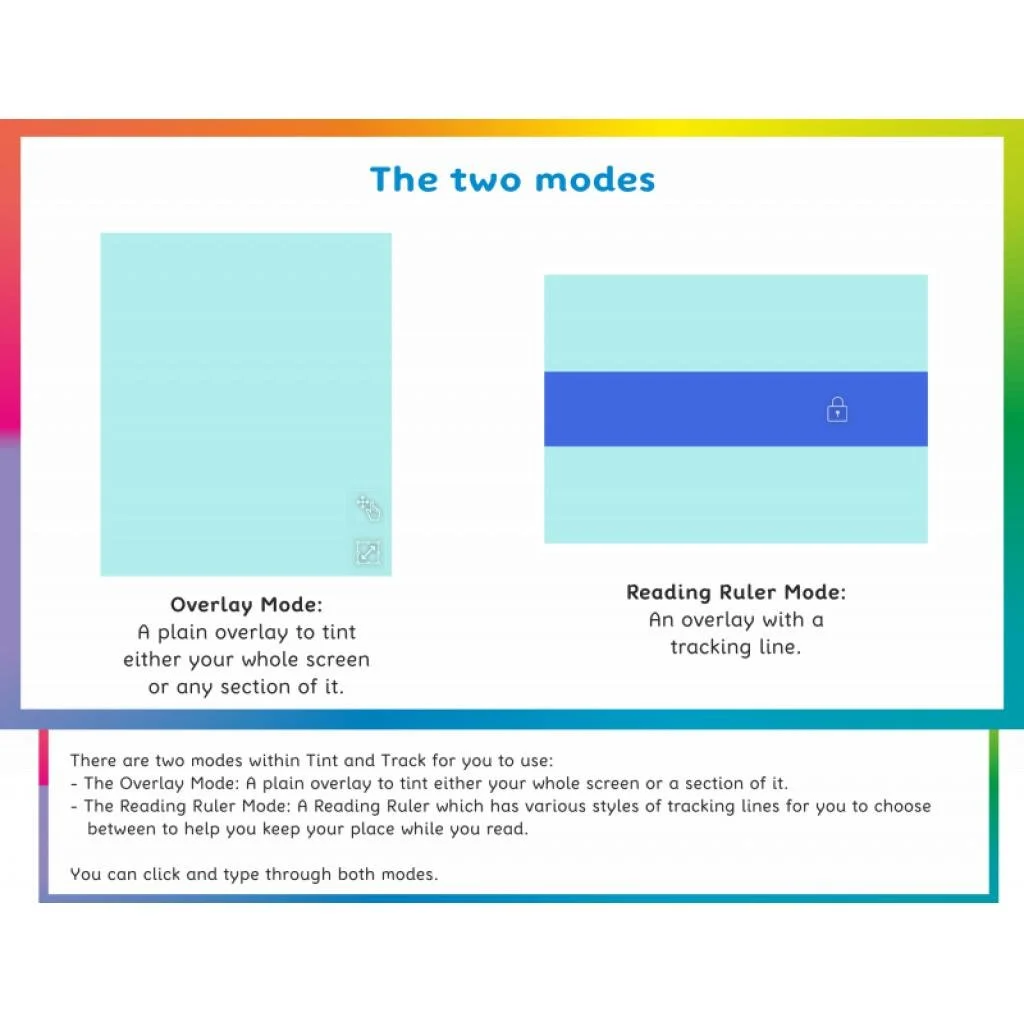 The two modes

Overlay Mode:
A plain overlay to tint either your whole screen or any section of it.

Reading Ruler Mode:
An overlay with a tracking line.

There are two modes within Tint and Track for you to use:
- The Overlay Mode: A plain overlay to tint either your whole screen or a section of it.
- The Reading Ruler Mode: A Reading Ruler which has various styles of tracking lines for you to choose between to help you keep your place while you read.

You can click and type through both modes.